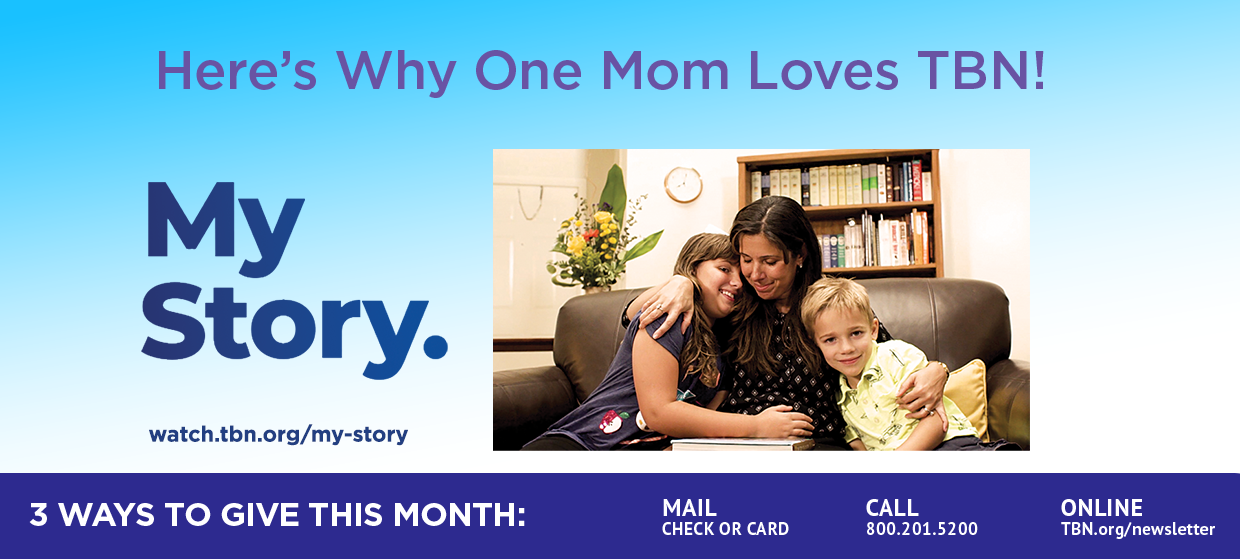 Here's Why One Mom Loves TBN!

My Story.

watch.tbn.org/my-story

3 WAYS TO GIVE THIS MONTH:

MAIL
CHECK OR CARD

CALL
800.201.5200

ONLINE
TBN.org/newsletter